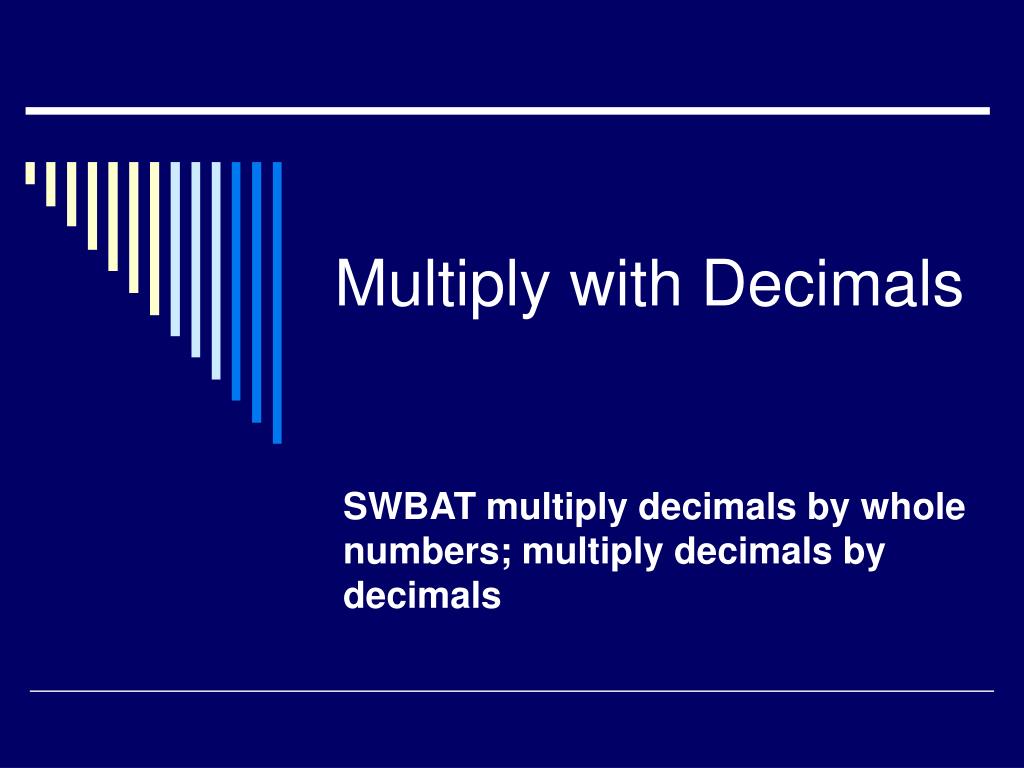 Multiply with Decimals

SWBAT multiply decimals by whole numbers; multiply decimals by decimals